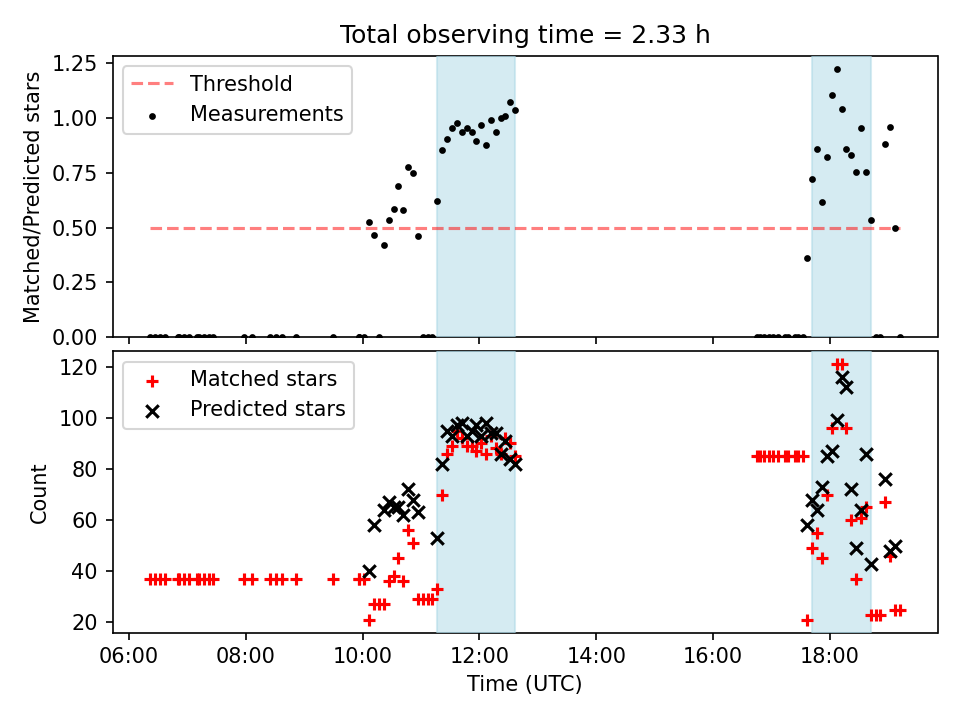 Total observing time = 2.33 h

Threshold
Measurements

Matched/Predicted stars

1.25
1.00
0.75
0.50
0.25
0.00

Matched stars
Predicted stars

Count

120
100
80
60
40
20

06:00
08:00
10:00
12:00
14:00
16:00
18:00

Time (UTC)